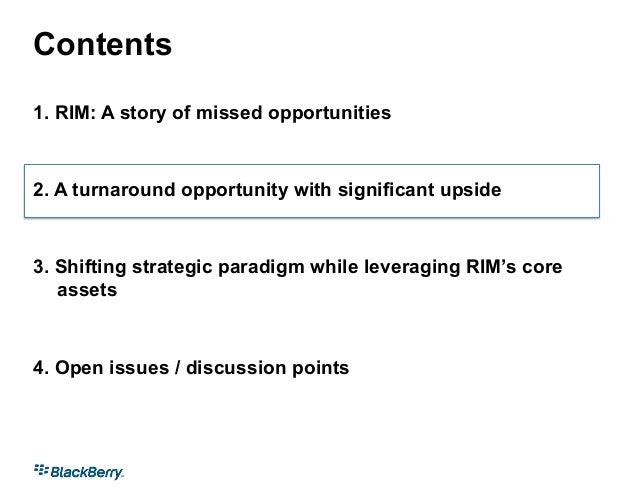 Contents

1. RIM: A story of missed opportunities

2. A turnaround opportunity with significant upside

3. Shifting strategic paradigm while leveraging RIM's core assets

4. Open issues / discussion points

BlackBerry.